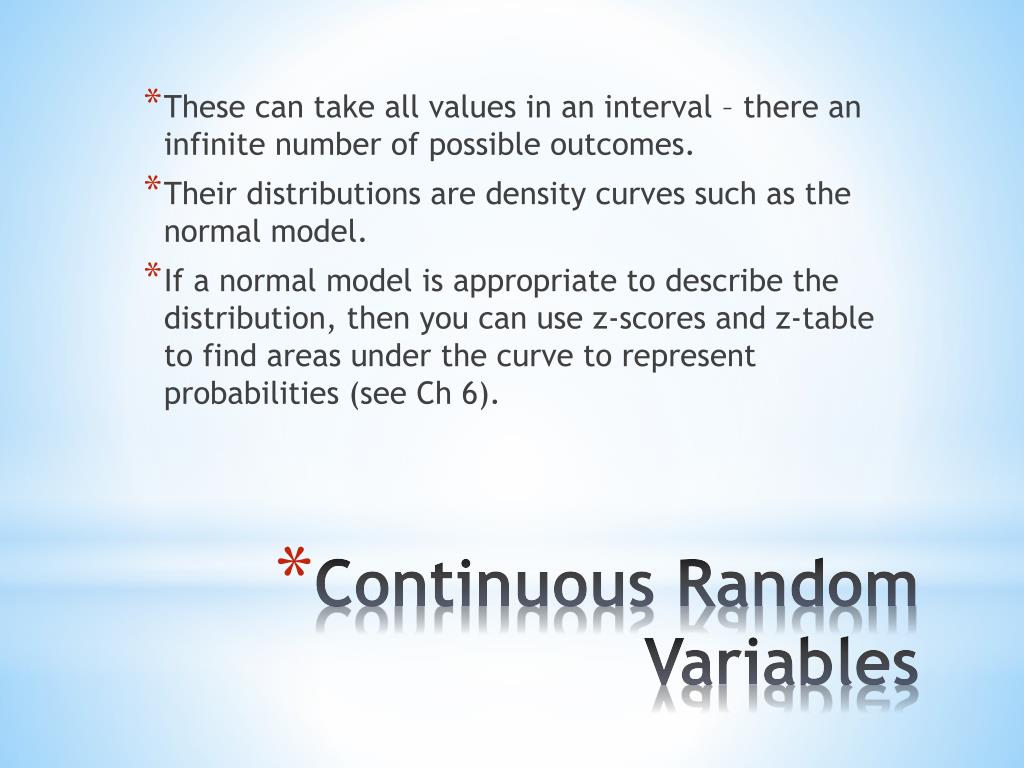 *These can take all values in an interval – there an infinite number of possible outcomes.

*Their distributions are density curves such as the normal model.

*If a normal model is appropriate to describe the distribution, then you can use z-scores and z-table to find areas under the curve to represent probabilities (see Ch 6).

*Continuous Random Variables